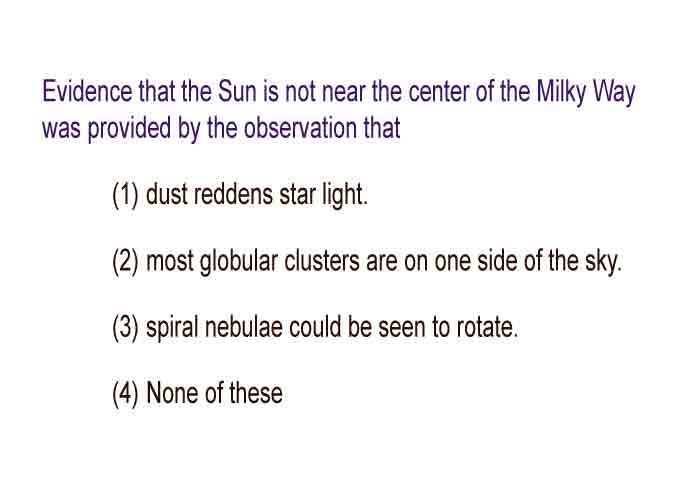 Evidence that the Sun is not near the center of the Milky Way was provided by the observation that

(1) dust reddens star light.

(2) most globular clusters are on one side of the sky.

(3) spiral nebulae could be seen to rotate.

(4) None of these